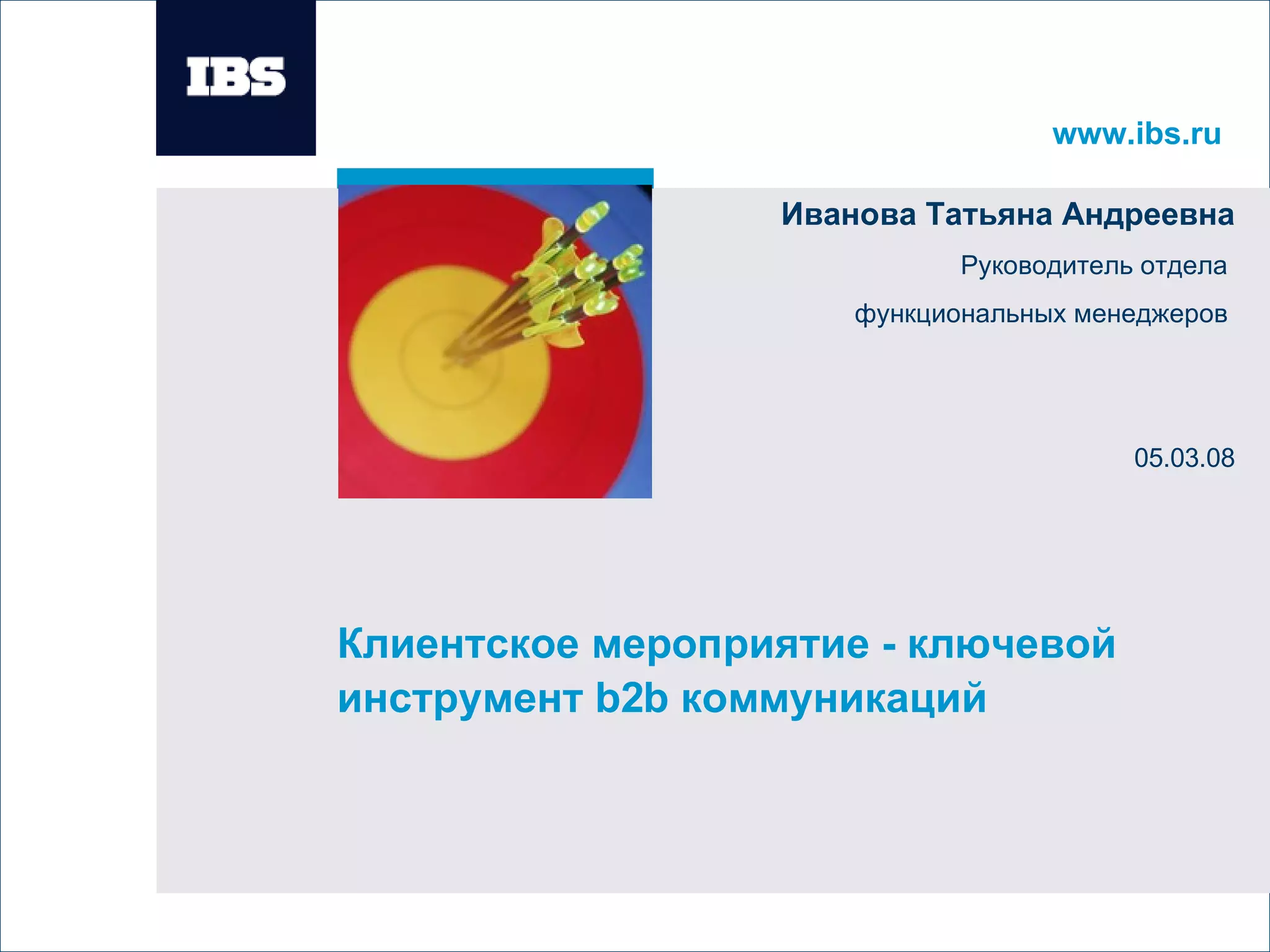 IBS

www.ibs.ru

Иванова Татьяна Андреевна

Руководитель отдела

функциональных менеджеров

05.03.08

Клиентское мероприятие - ключевой инструмент b2b коммуникаций